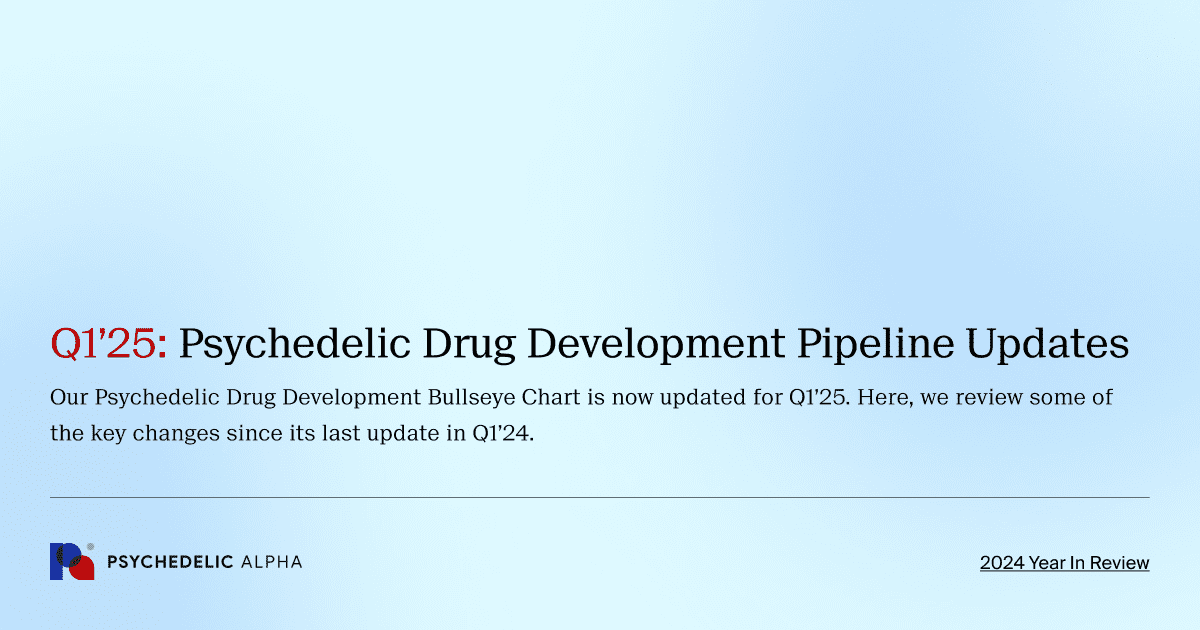 Q1'25: Psychedelic Drug Development Pipeline Updates

Our Psychedelic Drug Development Bullseye Chart is now updated for Q1'25. Here, we review some of the key changes since its last update in Q1'24.

PSYCHEDELIC ALPHA

2024 Year In Review